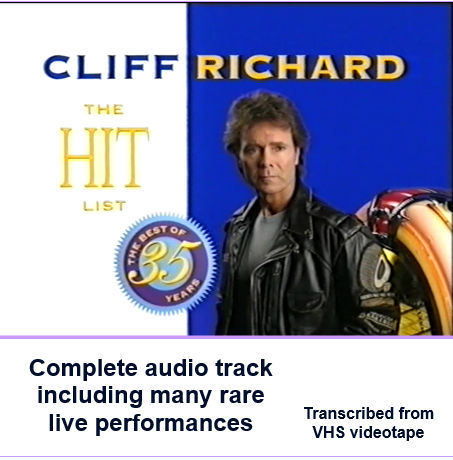 CLIFF RICHARD

THE
HIT
LIST

THE BEST OF
35
YEARS

Complete audio track including many rare live performances

Transcribed from VHS videotape